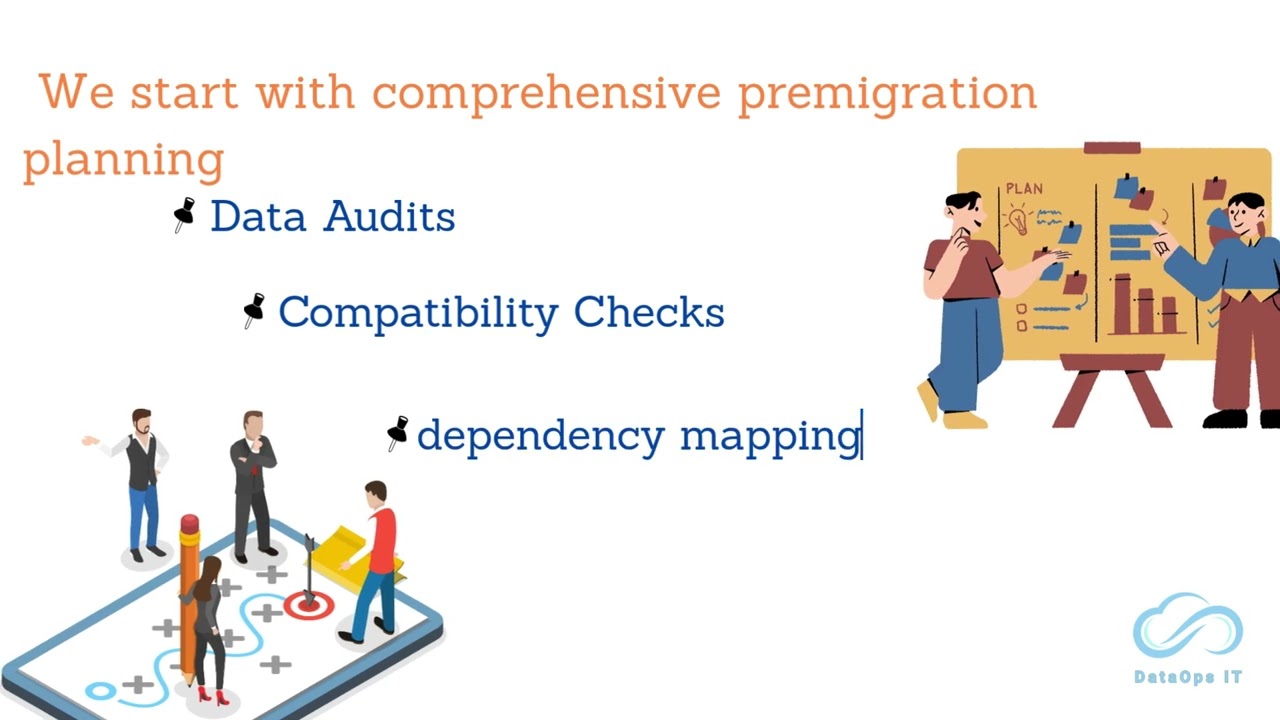 We start with comprehensive premigration planning

Data Audits

Compatibility Checks

dependency mapping

PLAN

DataOps IT